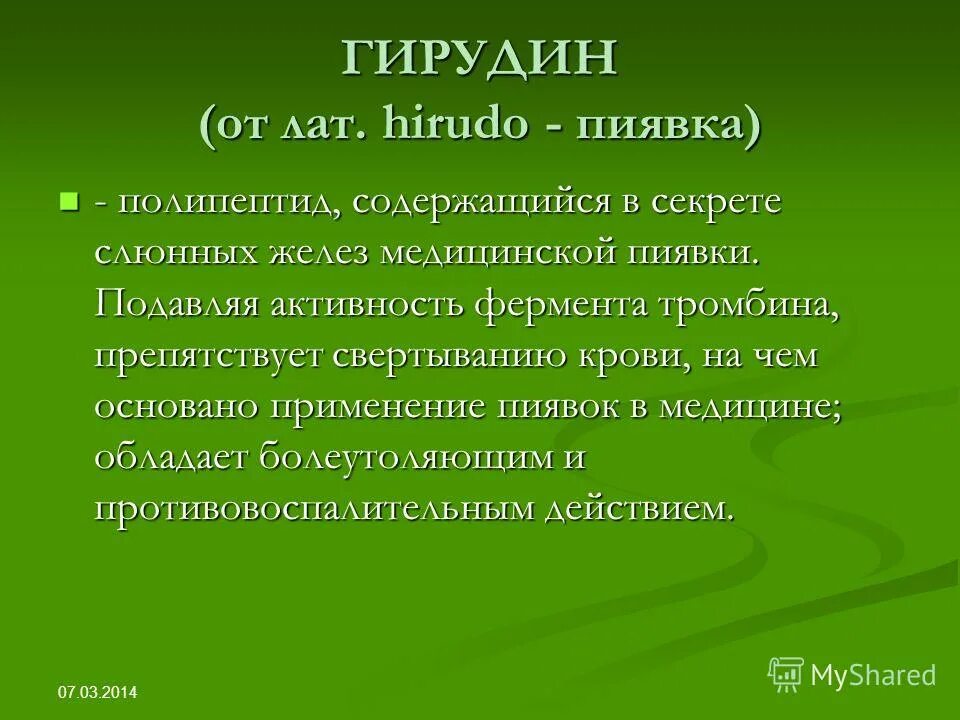 ГИРУДИН
(от лат. hirudo - пиявка)

- полипептид, содержащийся в секрете слюнных желез медицинской пиявки. Подавляя активность фермента тромбина, препятствует свертыванию крови, на чем основано применение пиявок в медицине; обладает болеутоляющим и противовоспалительным действием.

07.03.2014

MyShared